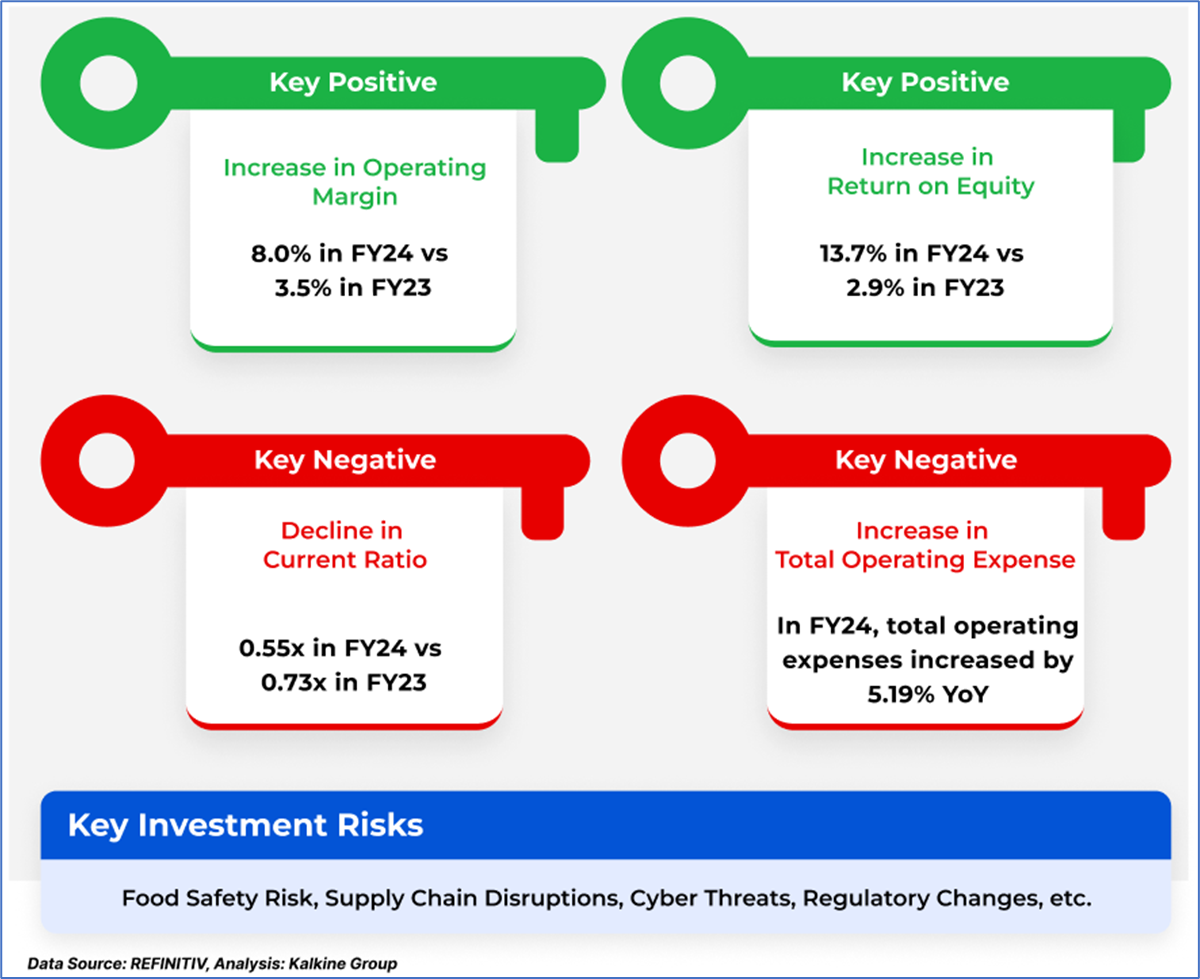 Key Positive

Increase in Operating Margin

8.0% in FY24 vs 3.5% in FY23

Key Positive

Increase in Return on Equity

13.7% in FY24 vs 2.9% in FY23

Key Negative

Decline in Current Ratio

0.55x in FY24 vs 0.73x in FY23

Key Negative

Increase in Total Operating Expense

In FY24, total operating expenses increased by 5.19% YoY

Key Investment Risks

Food Safety Risk, Supply Chain Disruptions, Cyber Threats, Regulatory Changes, etc.

Data Source: REFINITIV, Analysis: Kalkine Group